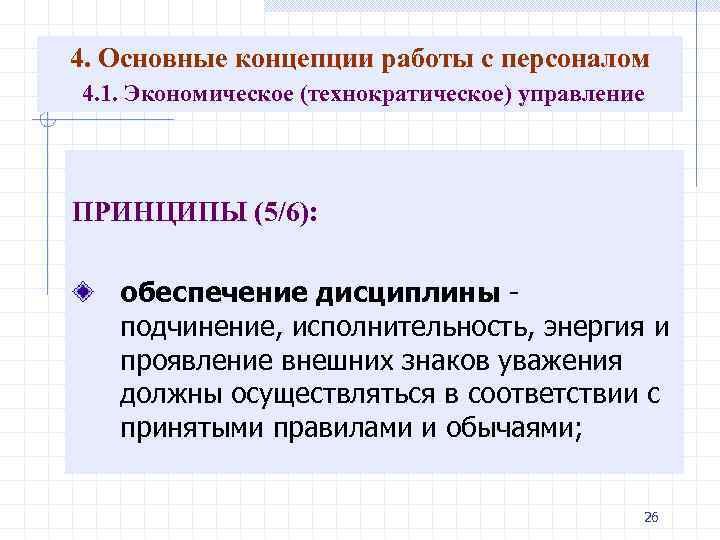 4. Основные концепции работы с персоналом

4.1. Экономическое (технократическое) управление

ПРИНЦИПЫ (5/6):

обеспечение дисциплины - подчинение, исполнительность, энергия и проявление внешних знаков уважения должны осуществляться в соответствии с принятыми правилами и обычаями;

26